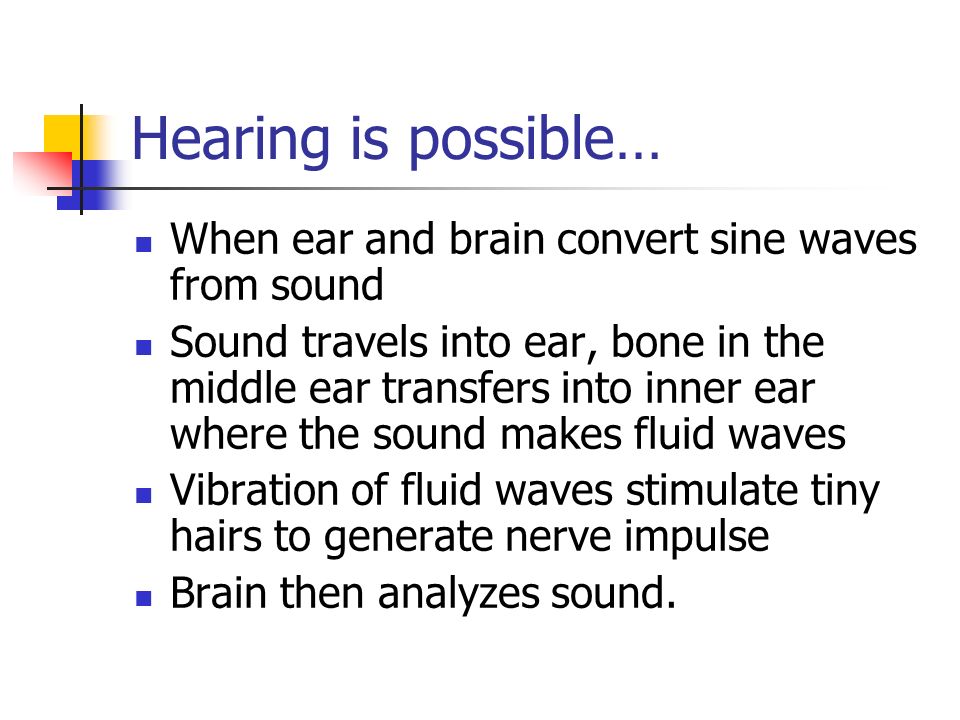 Hearing is possible…

- When ear and brain convert sine waves from sound
- Sound travels into ear, bone in the middle ear transfers into inner ear where the sound makes fluid waves
- Vibration of fluid waves stimulate tiny hairs to generate nerve impulse
- Brain then analyzes sound.